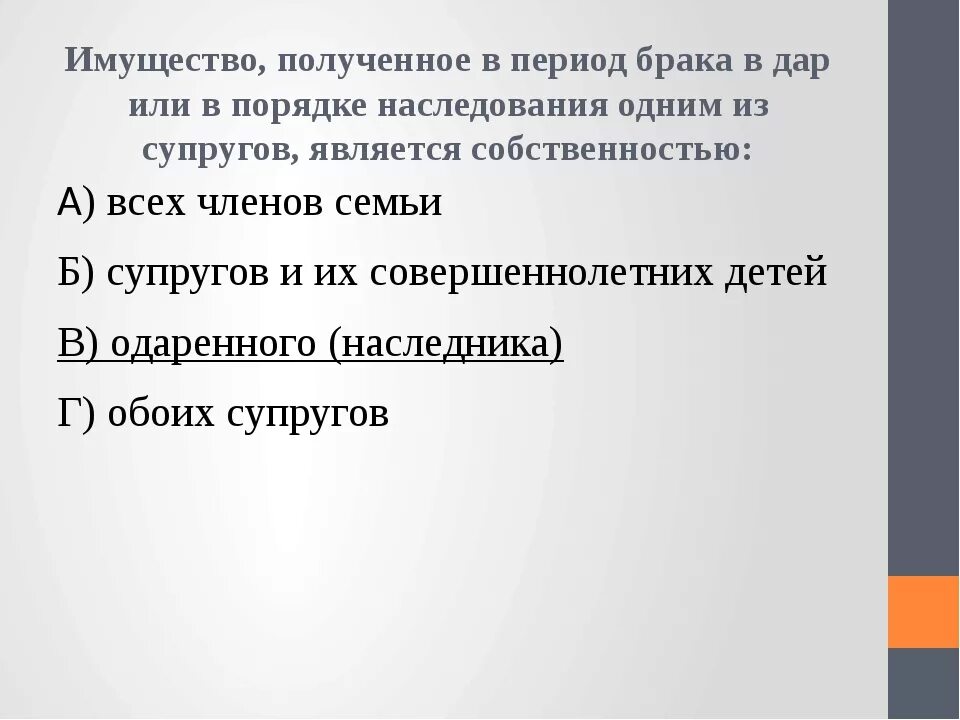 Имущество, полученное в период брака в дар или в порядке наследования одним из супругов, является собственностью:

А) всех членов семьи

Б) супругов и их совершеннолетних детей

В) одаренного (наследника)

Г) обоих супругов